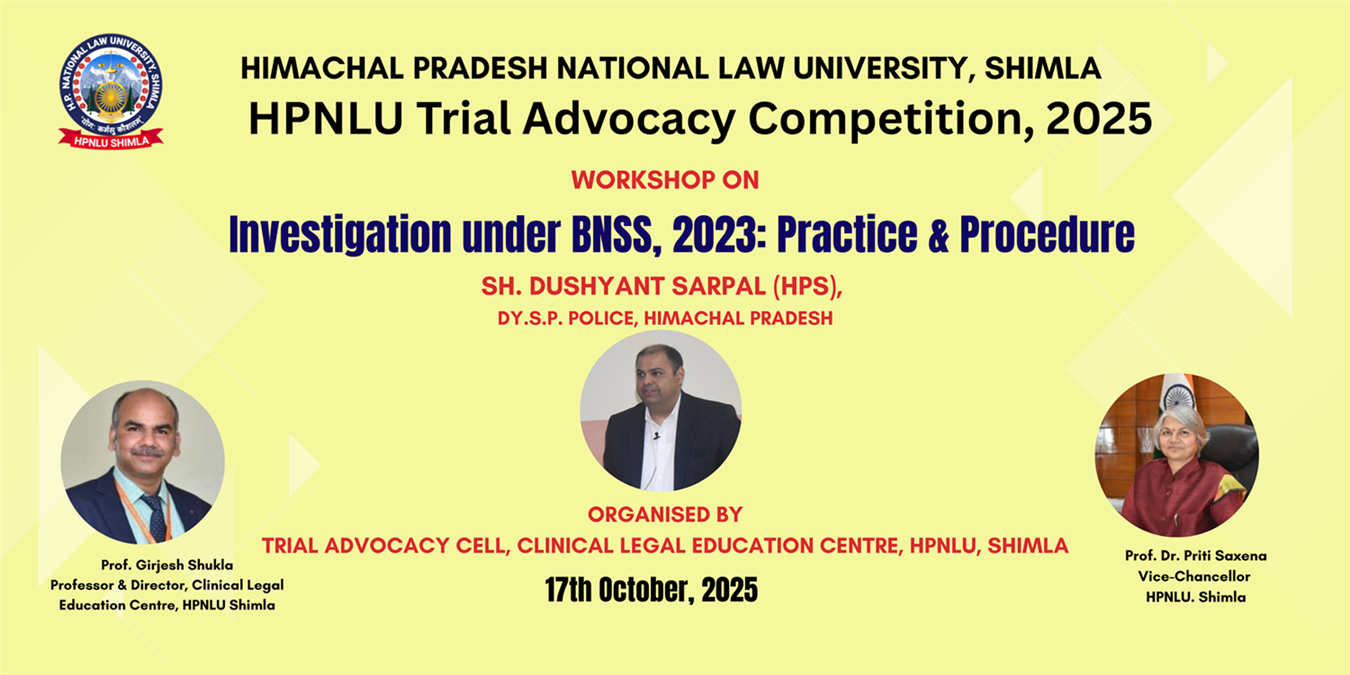 H.P. NATIONAL LAW UNIVERSITY SHIMLA
योगः कर्मसु कौशलम्
HPNLU SHIMLA

HIMACHAL PRADESH NATIONAL LAW UNIVERSITY, SHIMLA

HPNLU Trial Advocacy Competition, 2025

WORKSHOP ON

Investigation under BNSS, 2023: Practice & Procedure

SH. DUSHYANT SARPAL (HPS),

DY.S.P. POLICE, HIMACHAL PRADESH

ORGANISED BY

TRIAL ADVOCACY CELL, CLINICAL LEGAL EDUCATION CENTRE, HPNLU, SHIMLA

17th October, 2025

Prof. Girjesh Shukla
Professor & Director, Clinical Legal Education Centre, HPNLU Shimla

Prof. Dr. Priti Saxena
Vice-Chancellor
HPNLU. Shimla